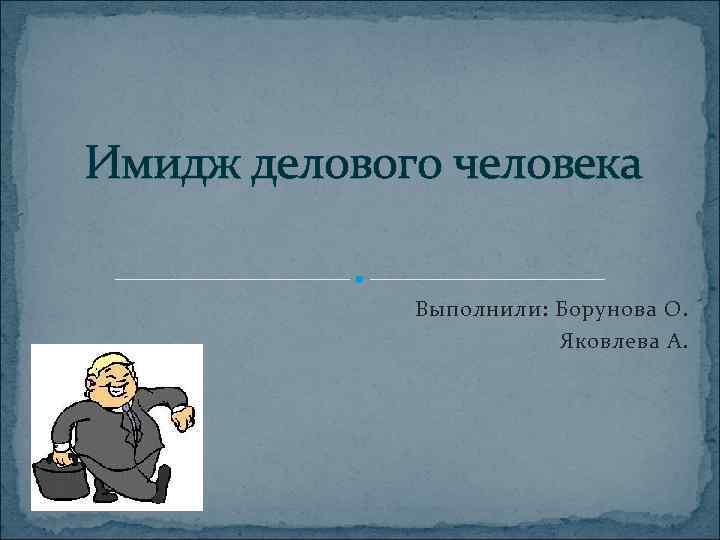 Имидж делового человека

Выполнили: Борунова О.
Яковлева А.